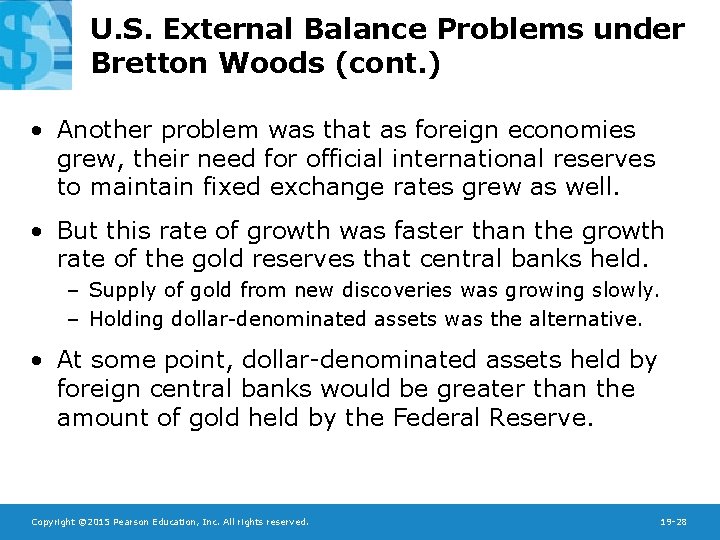 U.S. External Balance Problems under Bretton Woods (cont.)

• Another problem was that as foreign economies grew, their need for official international reserves to maintain fixed exchange rates grew as well.

• But this rate of growth was faster than the growth rate of the gold reserves that central banks held.
– Supply of gold from new discoveries was growing slowly.
– Holding dollar-denominated assets was the alternative.

• At some point, dollar-denominated assets held by foreign central banks would be greater than the amount of gold held by the Federal Reserve.

Copyright ©2015 Pearson Education, Inc. All rights reserved.

19-28